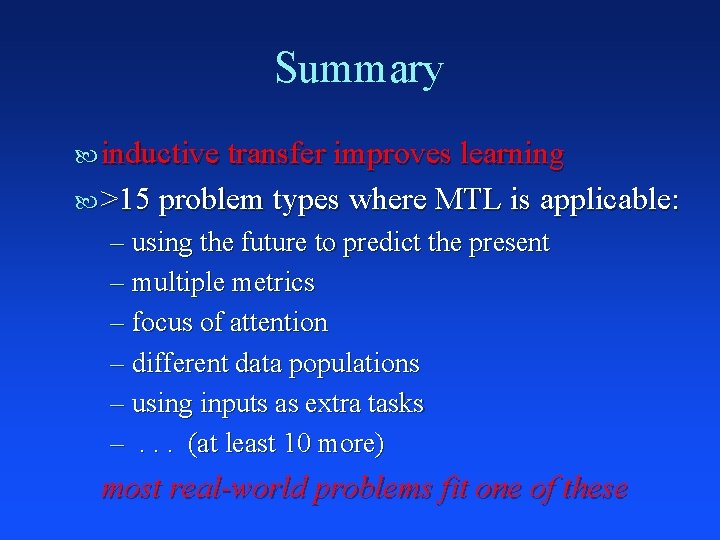 Summary

inductive transfer improves learning

>15 problem types where MTL is applicable:

– using the future to predict the present

– multiple metrics

– focus of attention

– different data populations

– using inputs as extra tasks

– . . . (at least 10 more)

most real-world problems fit one of these